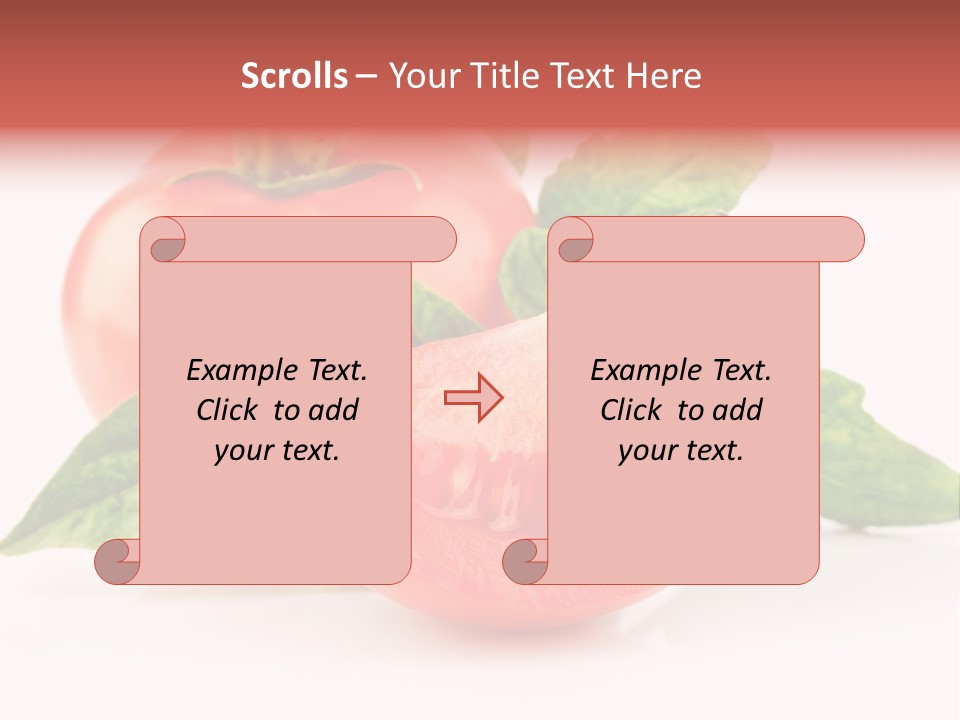 Scrolls – Your Title Text Here

Example Text. Click to add your text.

Example Text. Click to add your text.